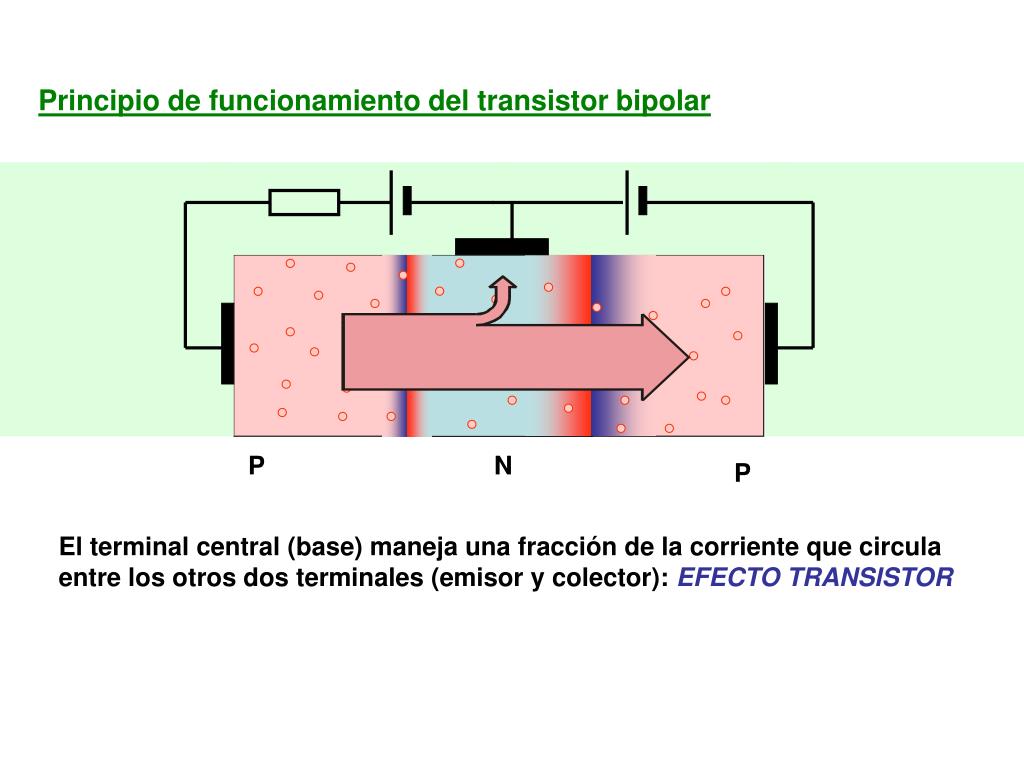 Principio de funcionamiento del transistor bipolar

P

N

P

El terminal central (base) maneja una fracción de la corriente que circula entre los otros dos terminales (emisor y colector): EFECTO TRANSISTOR